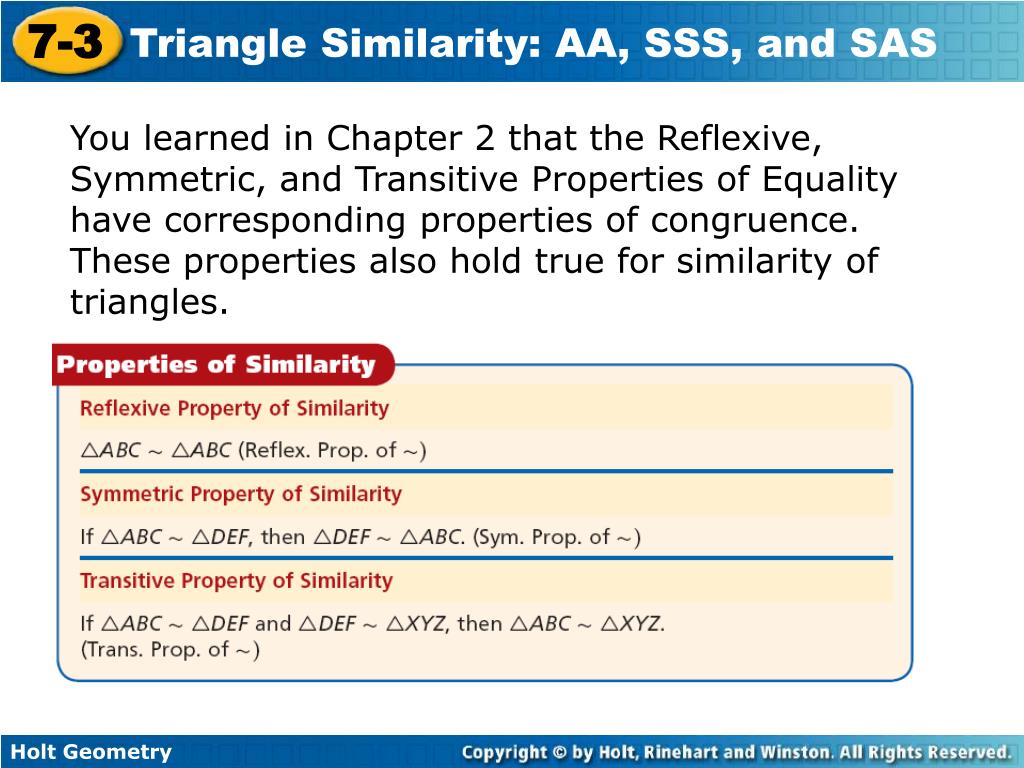 7-3 Triangle Similarity: AA, SSS, and SAS

You learned in Chapter 2 that the Reflexive, Symmetric, and Transitive Properties of Equality have corresponding properties of congruence. These properties also hold true for similarity of triangles.

Properties of Similarity

Reflexive Property of Similarity

$\triangle ABC \sim \triangle ABC$ (Reflex. Prop. of $\sim$)

Symmetric Property of Similarity

If $\triangle ABC \sim \triangle DEF$, then $\triangle DEF \sim \triangle ABC$. (Sym. Prop. of $\sim$)

Transitive Property of Similarity

If $\triangle ABC \sim \triangle DEF$ and $\triangle DEF \sim \triangle XYZ$, then $\triangle ABC \sim \triangle XYZ$. (Trans. Prop. of $\sim$)

Holt Geometry

Copyright © by Holt, Rinehart and Winston. All Rights Reserved.